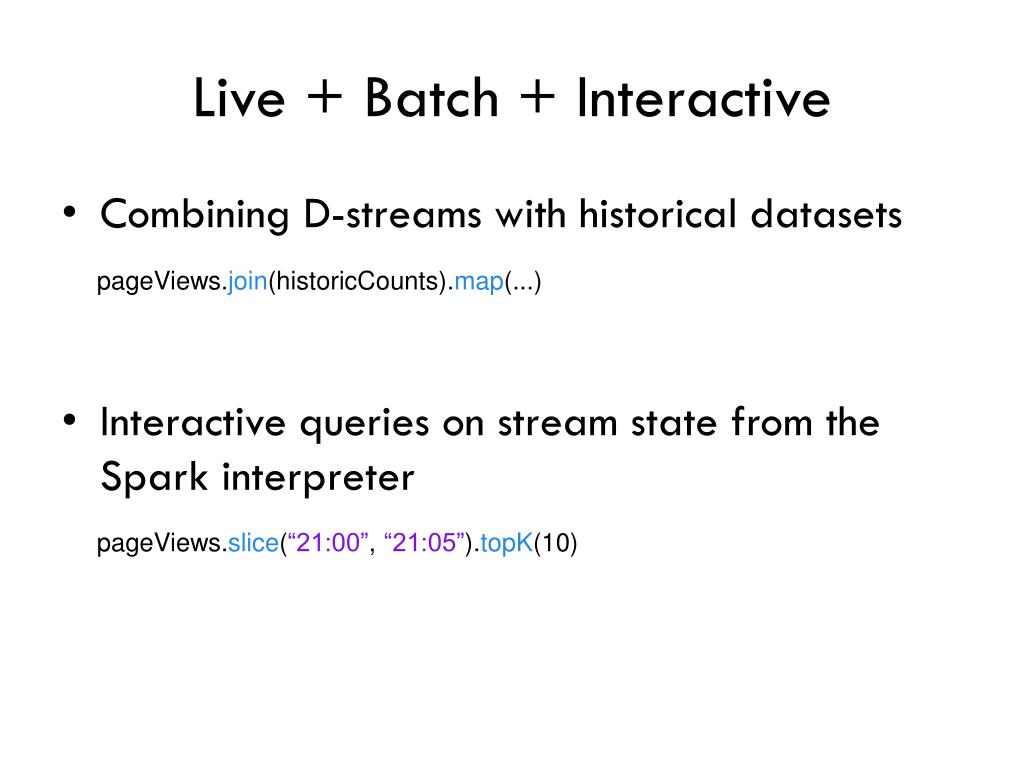 Live + Batch + Interactive

• Combining D-streams with historical datasets

pageViews.join(historicCounts).map(...)

• Interactive queries on stream state from the Spark interpreter

pageViews.slice(“21:00”, “21:05”).topK(10)